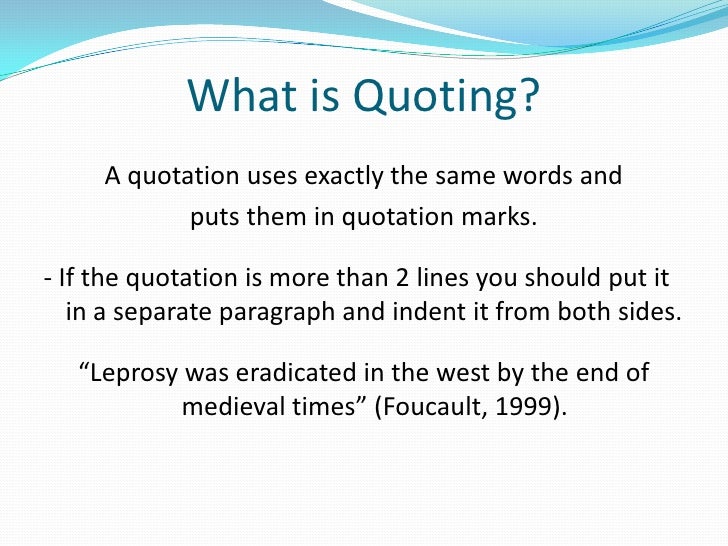 What is Quoting?

A quotation uses exactly the same words and puts them in quotation marks.

- If the quotation is more than 2 lines you should put it in a separate paragraph and indent it from both sides.

“Leprosy was eradicated in the west by the end of medieval times” (Foucault, 1999).